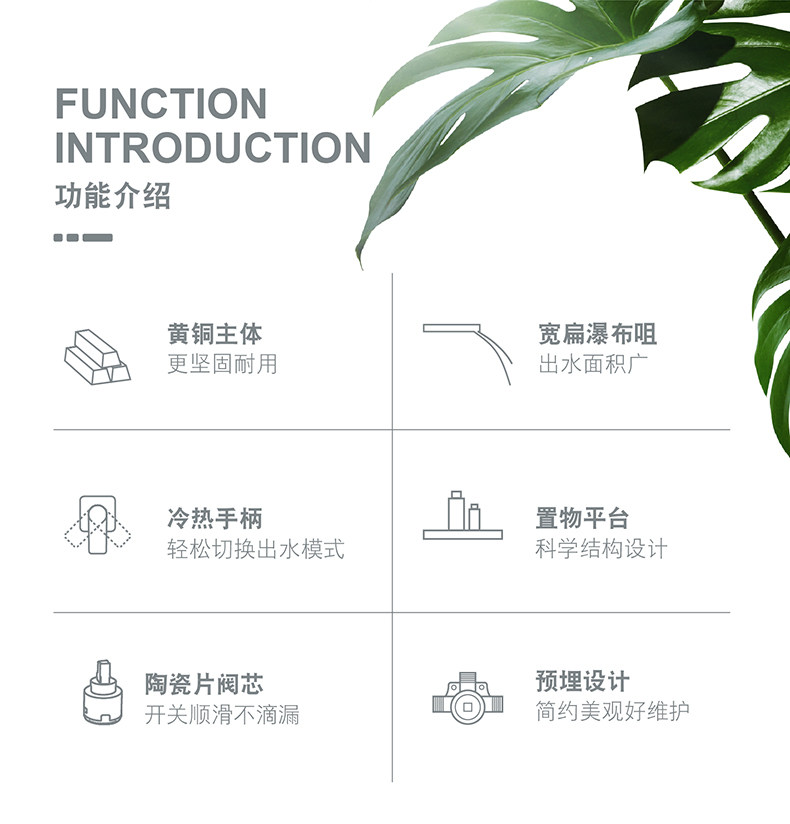 FUNCTION
INTRODUCTION
功能介绍

黄铜主体
更坚固耐用

宽扁瀑布咀
出水面积广

冷热手柄
轻松切换出水模式

置物平台
科学结构设计

陶瓷片阀芯
开关顺滑不滴漏

预埋设计
简约美观好维护